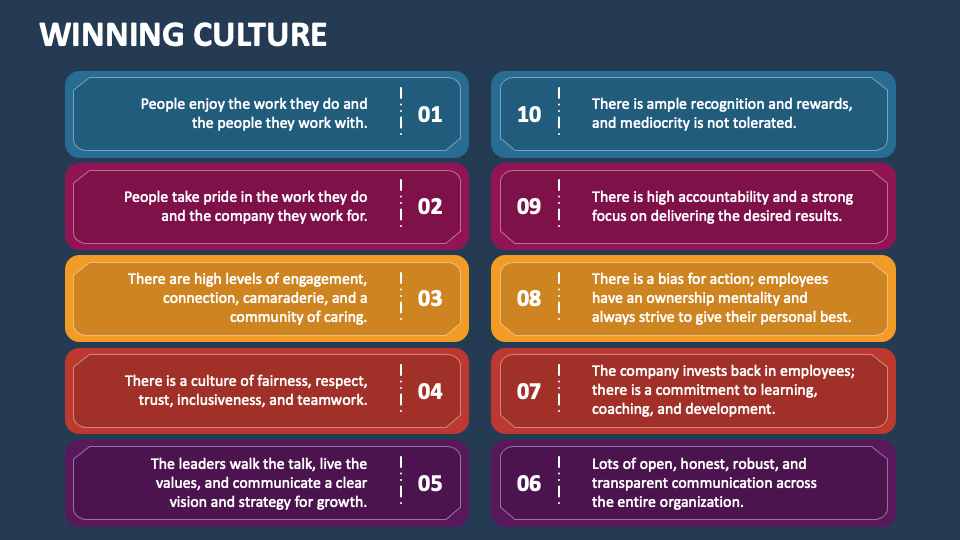 WINNING CULTURE

People enjoy the work they do and the people they work with.

01

People take pride in the work they do and the company they work for.

02

There are high levels of engagement, connection, camaraderie, and a community of caring.

03

There is a culture of fairness, respect, trust, inclusiveness, and teamwork.

04

The leaders walk the talk, live the values, and communicate a clear vision and strategy for growth.

05

10

There is ample recognition and rewards, and mediocrity is not tolerated.

09

There is high accountability and a strong focus on delivering the desired results.

08

There is a bias for action; employees have an ownership mentality and always strive to give their personal best.

07

The company invests back in employees; there is a commitment to learning, coaching, and development.

06

Lots of open, honest, robust, and transparent communication across the entire organization.